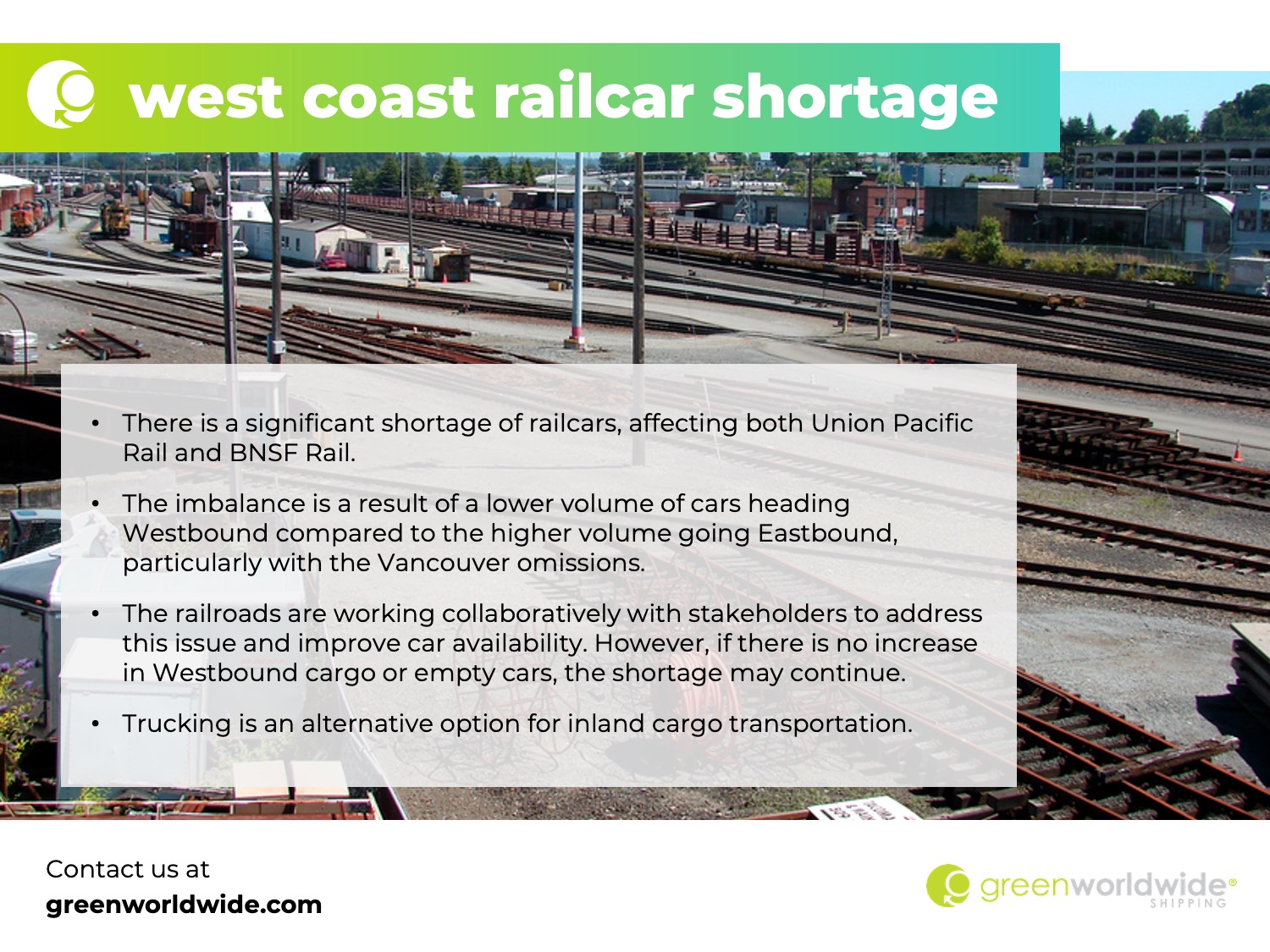 west coast railcar shortage

• There is a significant shortage of railcars, affecting both Union Pacific Rail and BNSF Rail.

• The imbalance is a result of a lower volume of cars heading Westbound compared to the higher volume going Eastbound, particularly with the Vancouver omissions.

• The railroads are working collaboratively with stakeholders to address this issue and improve car availability. However, if there is no increase in Westbound cargo or empty cars, the shortage may continue.

• Trucking is an alternative option for inland cargo transportation.

Contact us at
greenworldwide.com

greenworldwide®
SHIPPING